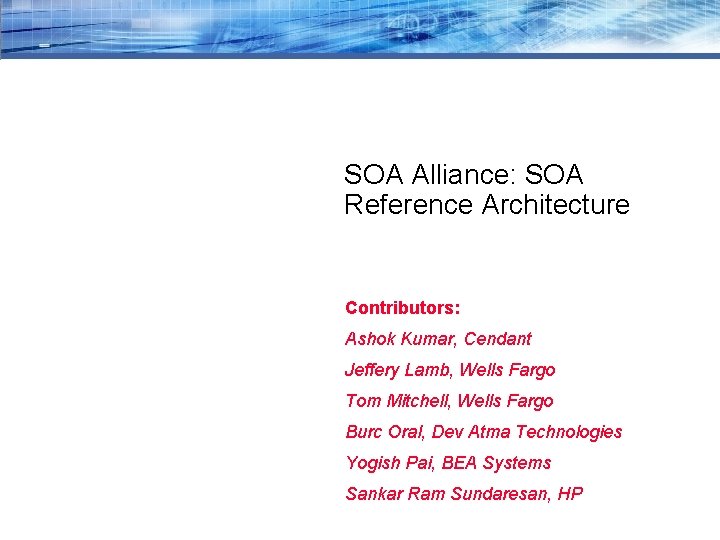 SOA Alliance: SOA Reference Architecture

Contributors:

Ashok Kumar, Cendant

Jeffery Lamb, Wells Fargo

Tom Mitchell, Wells Fargo

Burc Oral, Dev Atma Technologies

Yogish Pai, BEA Systems

Sankar Ram Sundaresan, HP